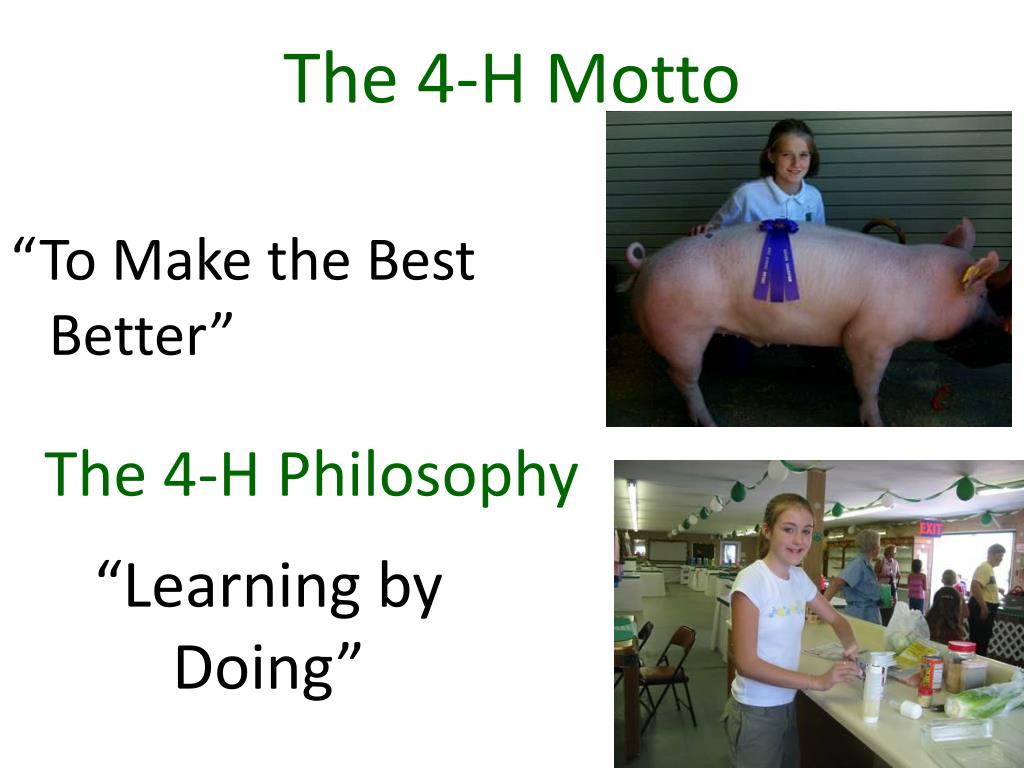 The 4-H Motto

"To Make the Best Better"

The 4-H Philosophy

"Learning by Doing"